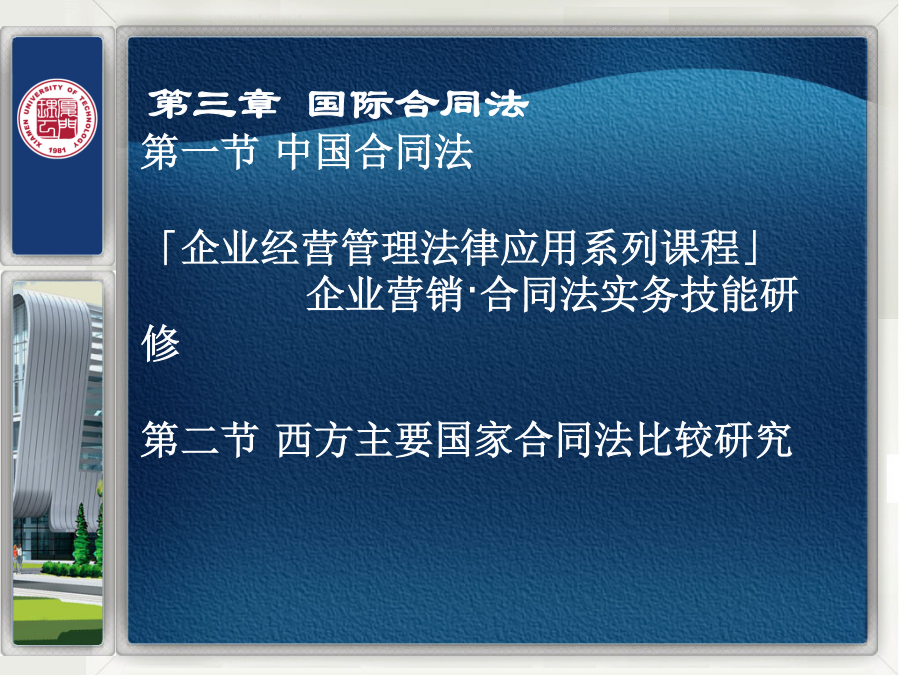 XIAMEN UNIVERSITY OF TECHNOLOGY
1981

第三章 国际合同法
第一节 中国合同法

「企业经营管理法律应用系列课程」
企业营销·合同法实务技能研修

第二节 西方主要国家合同法比较研究